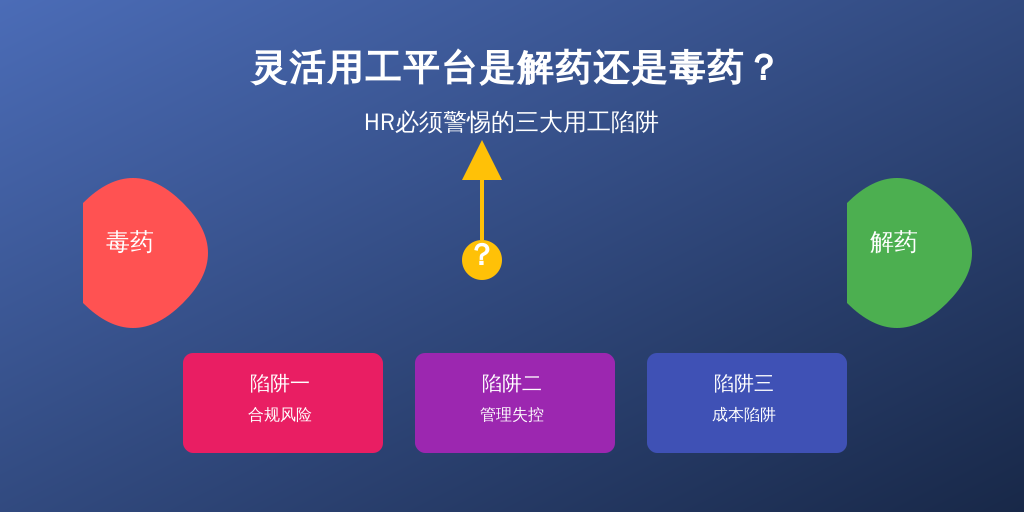 灵活用工平台是解药还是毒药？

HR必须警惕的三大用工陷阱

毒药

?

解药

陷阱一
合规风险

陷阱二
管理失控

陷阱三
成本陷阱